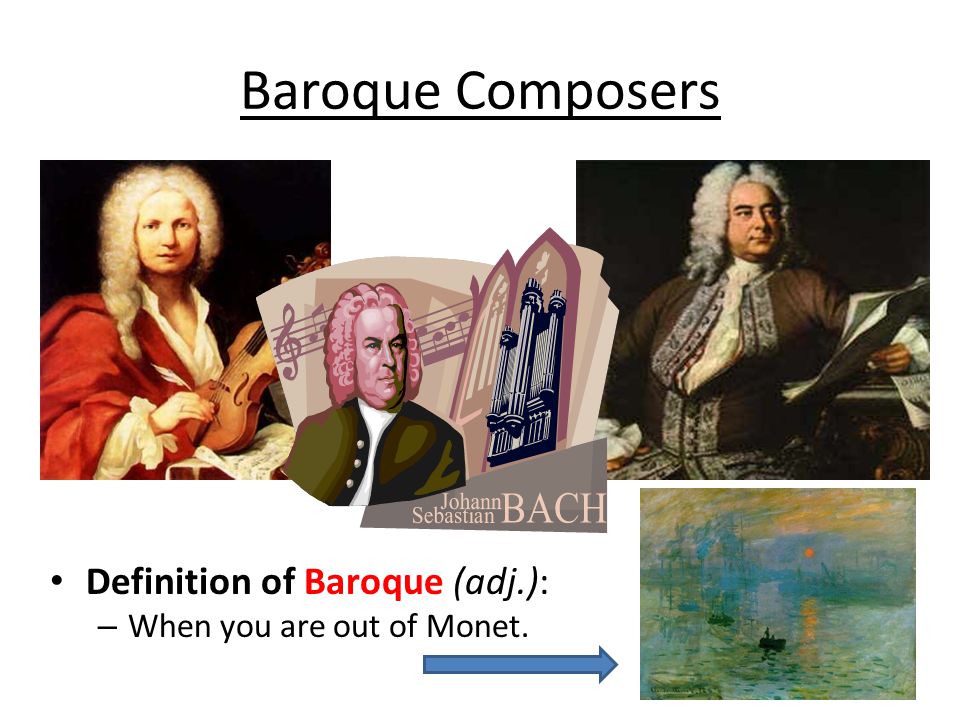 Baroque Composers

Johann Sebastian BACH

• Definition of Baroque (adj.):
– When you are out of Monet.